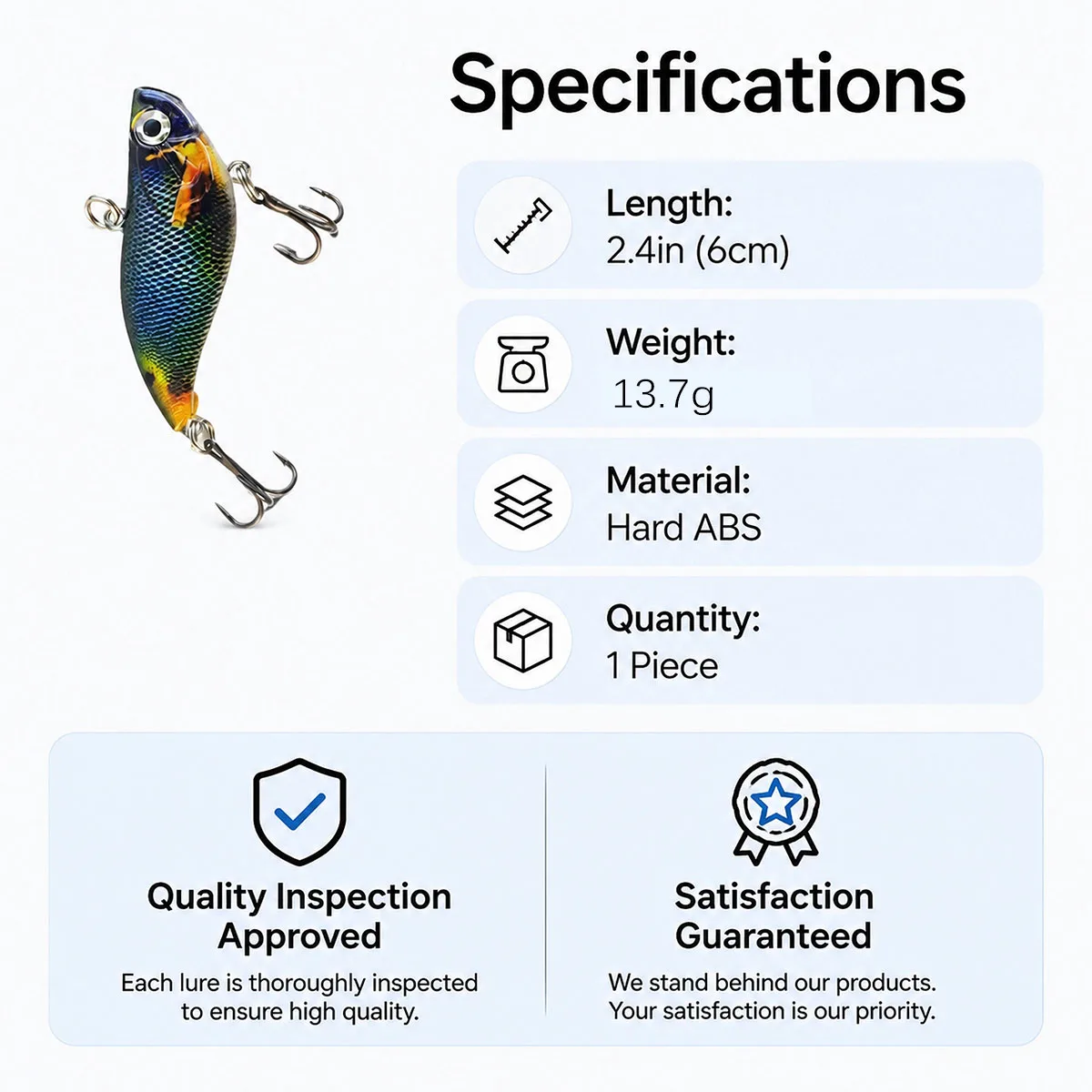 Specifications

Length:
2.4in (6cm)

Weight:
13.7g

Material:
Hard ABS

Quantity:
1 Piece

Quality Inspection Approved

Each lure is thoroughly inspected to ensure high quality.

Satisfaction Guaranteed

We stand behind our products. Your satisfaction is our priority.